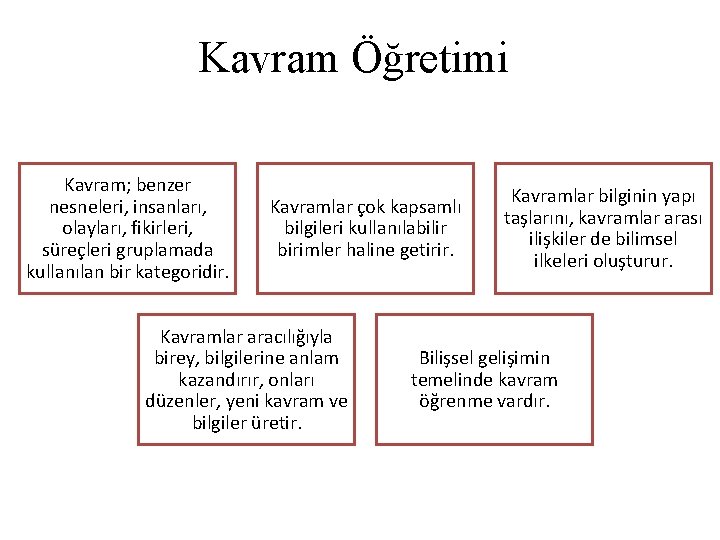 Kavram Öğretimi

Kavram; benzer nesneleri, insanları, olayları, fikirleri, süreçleri gruplamada kullanılan bir kategoridir.

Kavramlar çok kapsamlı bilgileri kullanılabilir birimler haline getirir.

Kavramlar bilginin yapı taşlarını, kavramlar arası ilişkiler de bilimsel ilkeleri oluşturur.

Kavramlar aracılığıyla birey, bilgilerine anlam kazandırır, onları düzenler, yeni kavram ve bilgiler üretir.

Bilişsel gelişimin temelinde kavram öğrenme vardır.